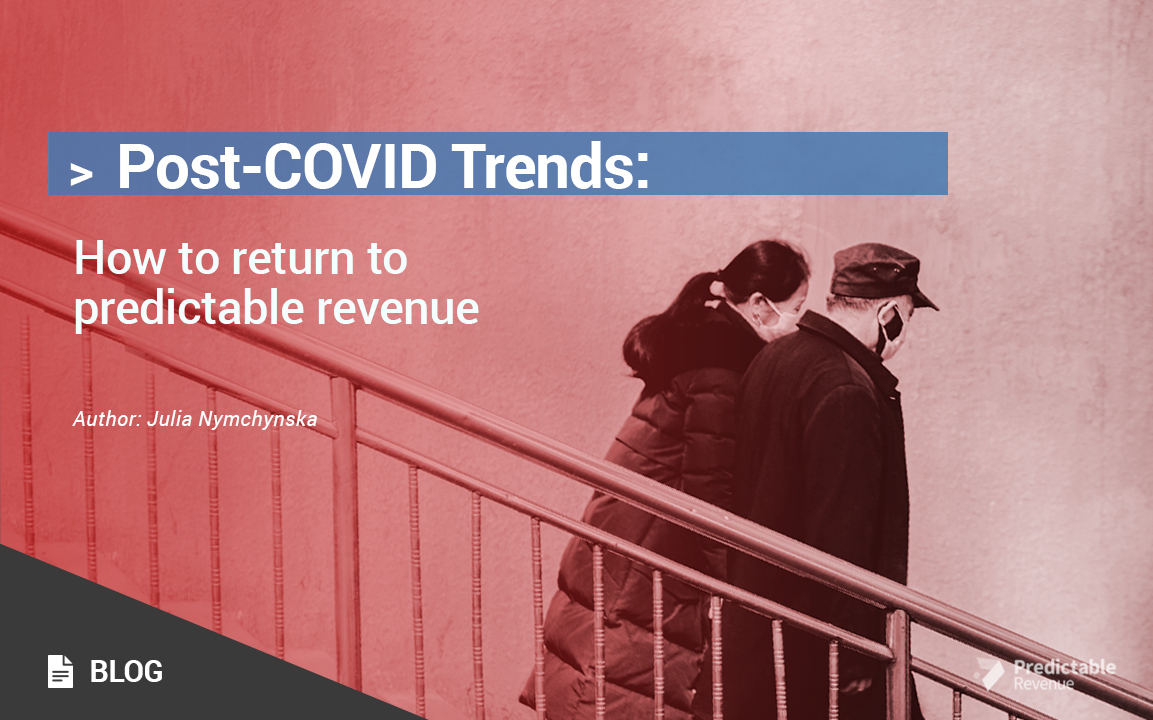 > Post-COVID Trends:

How to return to predictable revenue

Author: Julia Nymchynska

BLOG

Predictable Revenue